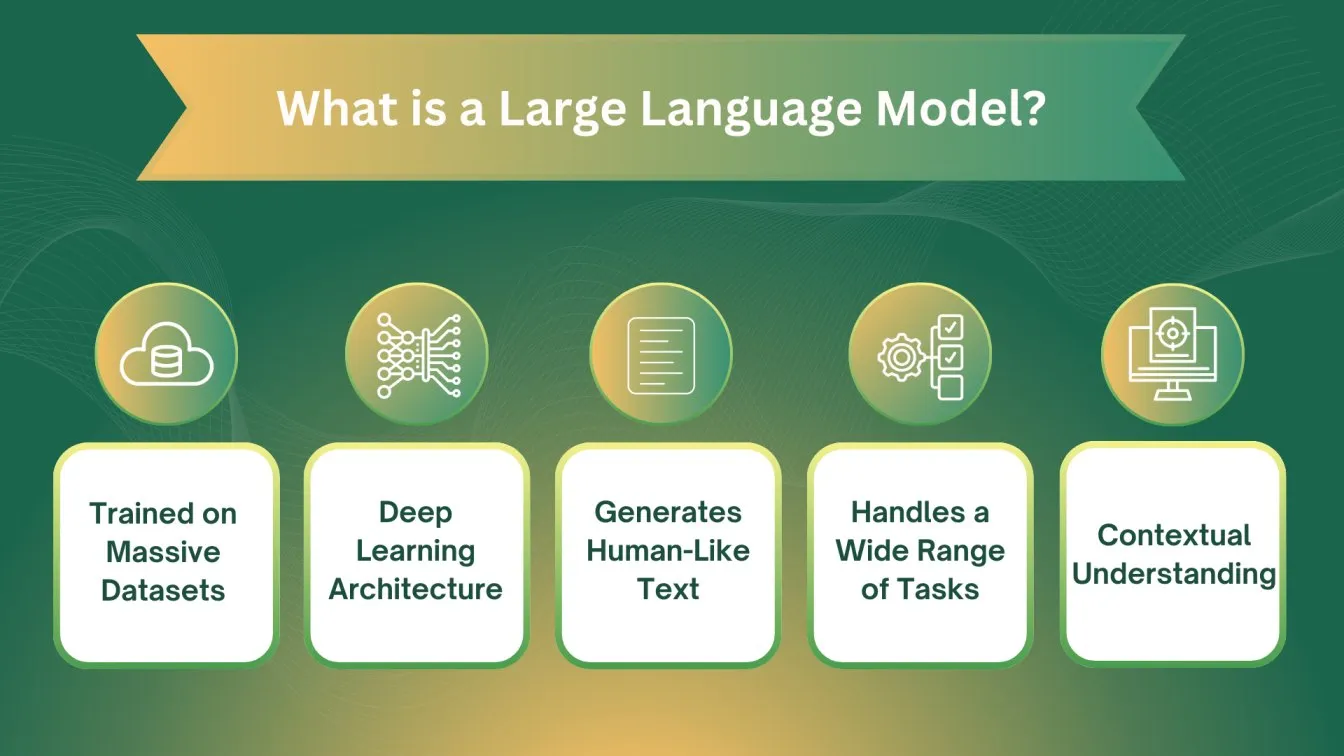 What is a Large Language Model?

Trained on Massive Datasets

Deep Learning Architecture

Generates Human-Like Text

Handles a Wide Range of Tasks

Contextual Understanding